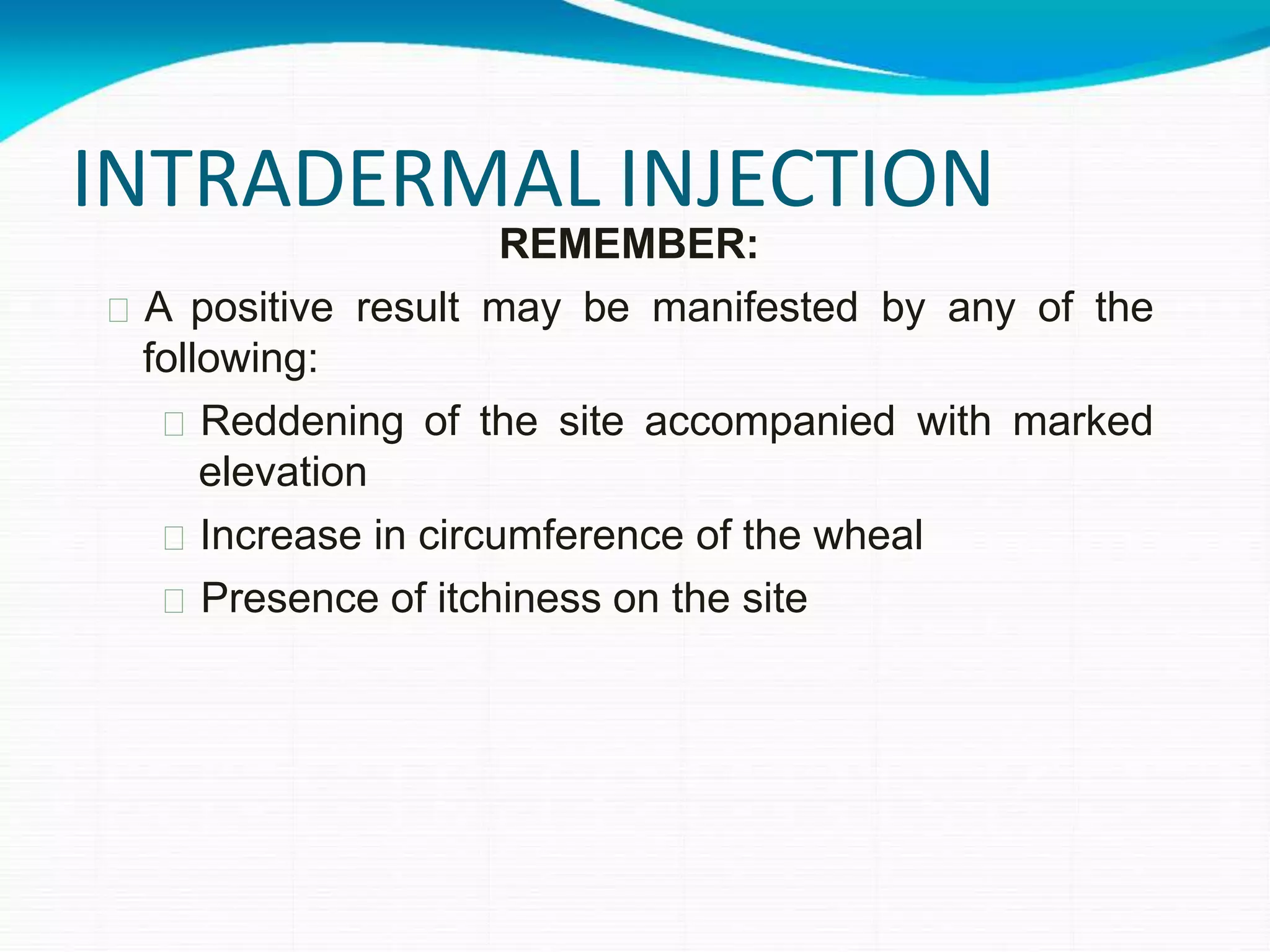 INTRADERMAL INJECTION

REMEMBER:

A positive result may be manifested by any of the following:

Reddening of the site accompanied with marked elevation

Increase in circumference of the wheal

Presence of itchiness on the site